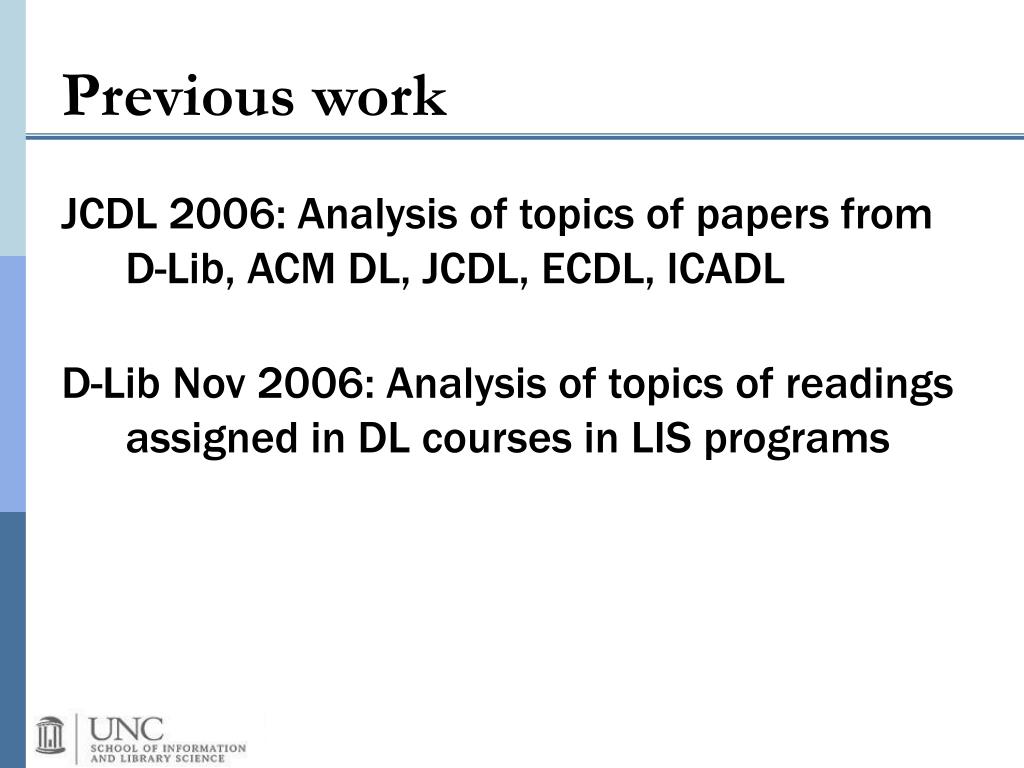 Previous work

JCDL 2006: Analysis of topics of papers from D-Lib, ACM DL, JCDL, ECDL, ICADL

D-Lib Nov 2006: Analysis of topics of readings assigned in DL courses in LIS programs

UNC
SCHOOL OF INFORMATION AND LIBRARY SCIENCE